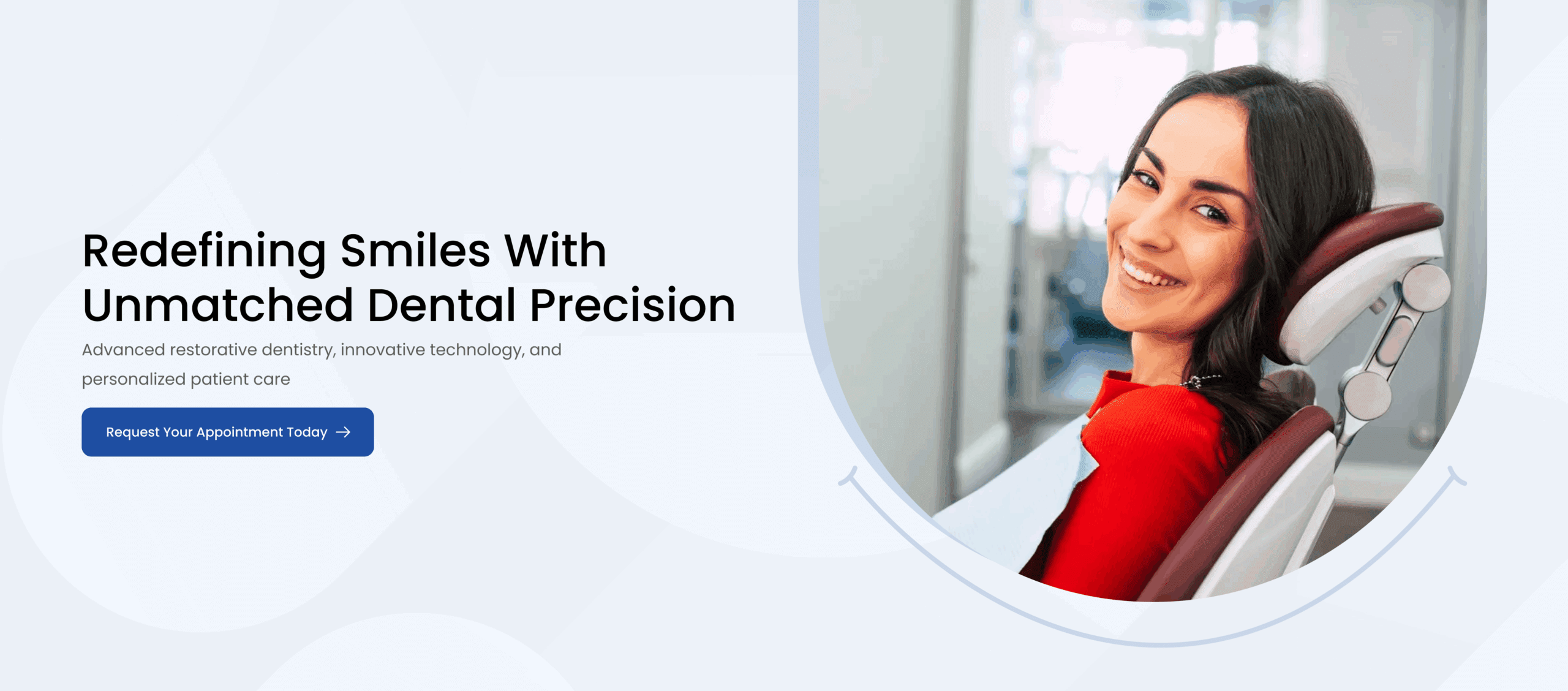 Redefining Smiles With Unmatched Dental Precision

Advanced restorative dentistry, innovative technology, and personalized patient care

Request Your Appointment Today →